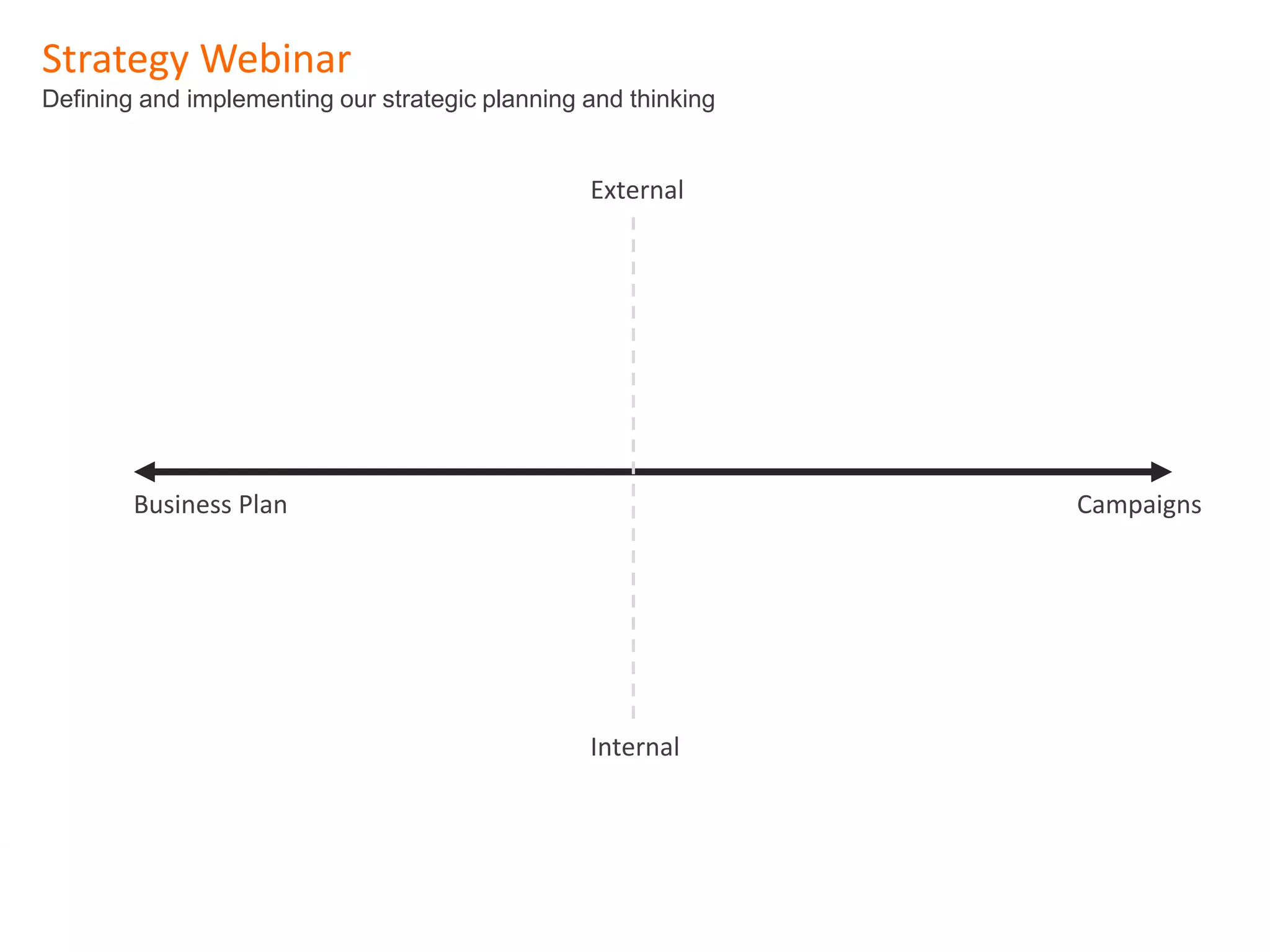 Strategy Webinar
Defining and implementing our strategic planning and thinking

External

Business Plan

Campaigns

Internal